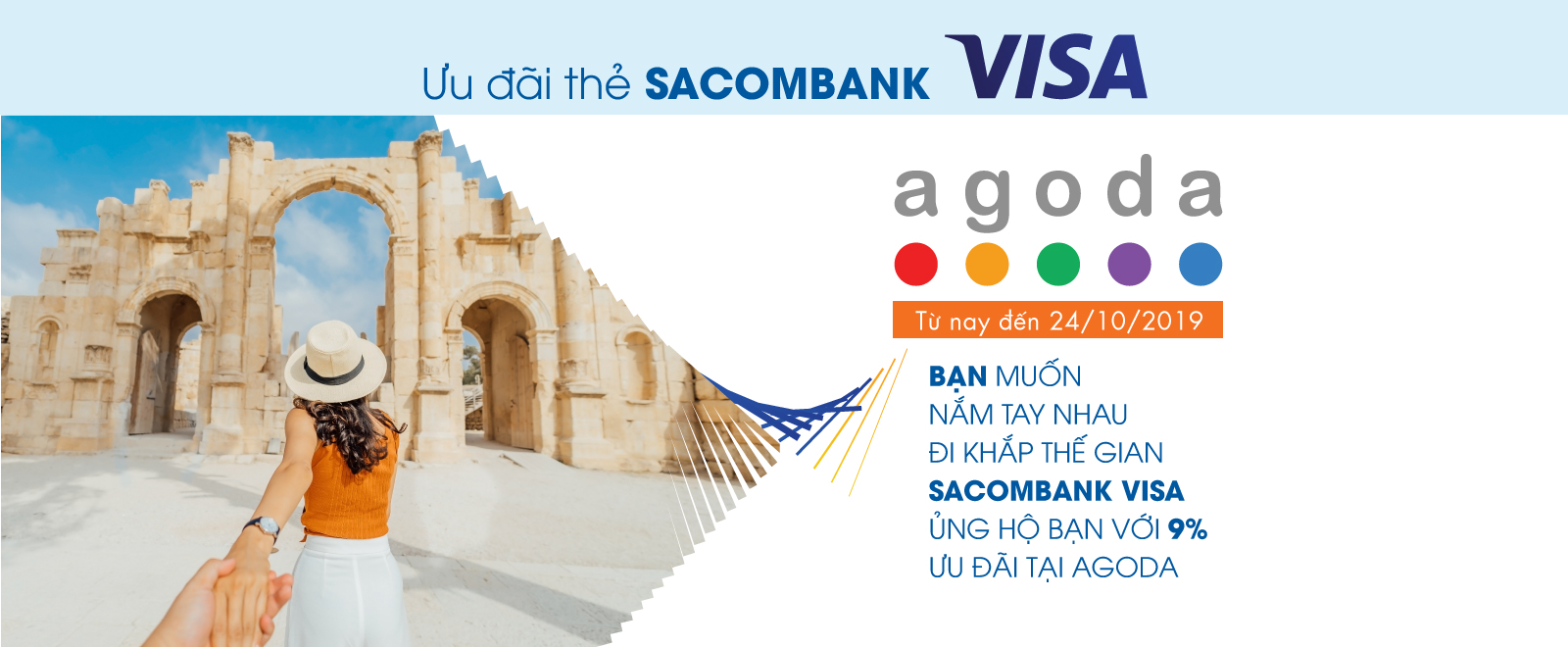 Ưu đãi thẻ SACOMBANK VISA

agoda

Từ nay đến 24/10/2019

BẠN MUỐN
NẮM TAY NHAU
ĐI KHẮP THẾ GIAN
SACOMBANK VISA
ỦNG HỘ BẠN VỚI 9%
ƯU ĐÃI TẠI AGODA